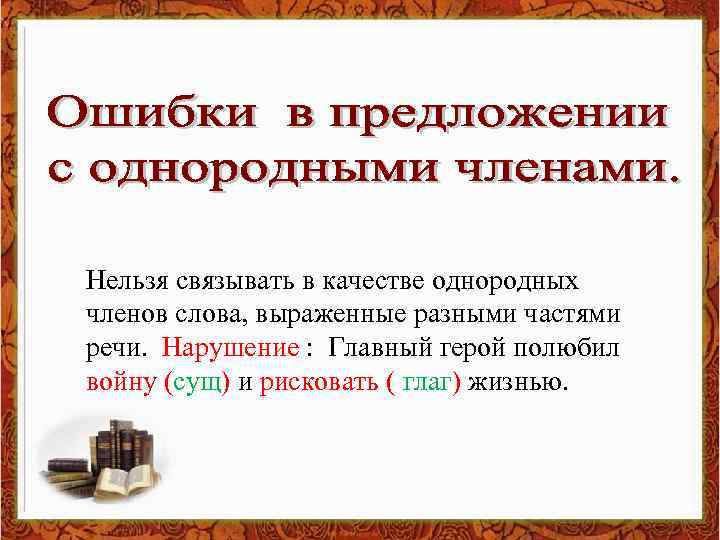 Ошибки в предложении с однородными членами.

Нельзя связывать в качестве однородных членов слова, выраженные разными частями речи. Нарушение : Главный герой полюбил войну (сущ) и рисковать ( глаг) жизнью.